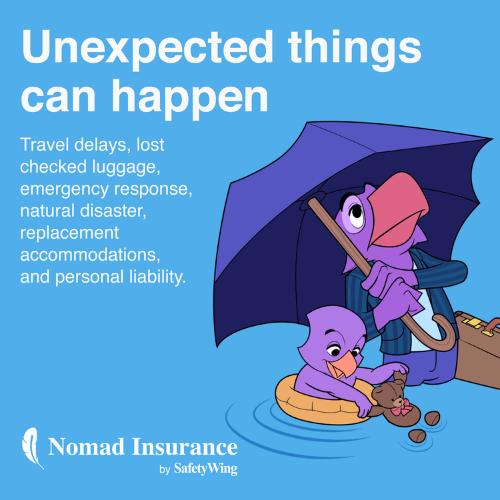 Unexpected things can happen

Travel delays, lost checked luggage, emergency response, natural disaster, replacement accommodations, and personal liability.

Nomad Insurance
by SafetyWing